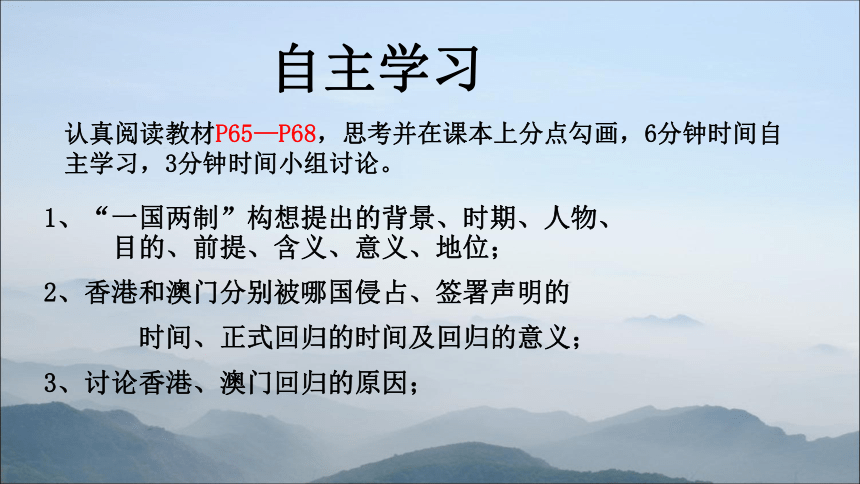 自主学习

认真阅读教材P65—P68，思考并在课本上分点勾画，6分钟时间自主学习，3分钟时间小组讨论。

1、“一国两制”构想提出的背景、时期、人物、目的、前提、含义、意义、地位；

2、香港和澳门分别被哪国侵占、签署声明的时间、正式回归的时间及回归的意义；

3、讨论香港、澳门回归的原因；